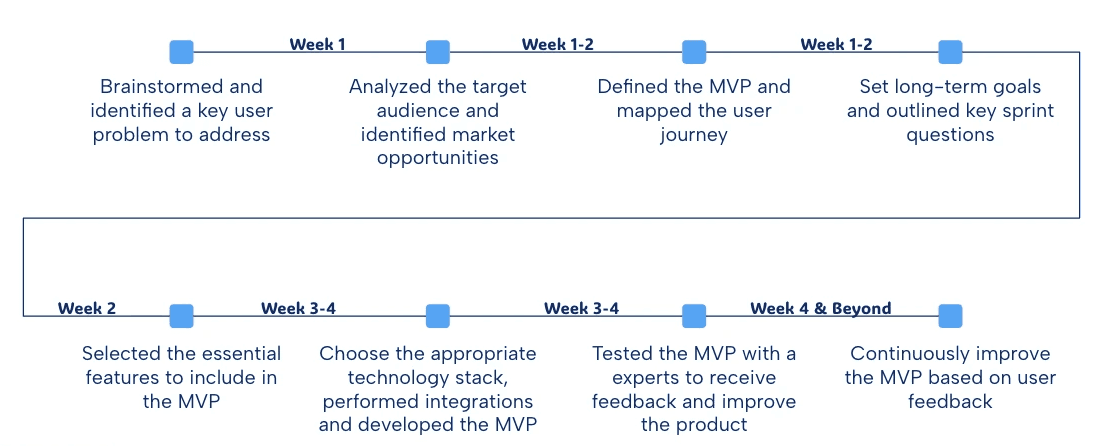 Week 1

Week 1-2

Week 1-2

Brainstormed and identified a key user problem to address

Analyzed the target audience and identified market opportunities

Defined the MVP and mapped the user journey

Set long-term goals and outlined key sprint questions

Week 2

Week 3-4

Week 3-4

Week 4 & Beyond

Selected the essential features to include in the MVP

Choose the appropriate technology stack, performed integrations and developed the MVP

Tested the MVP with a experts to receive feedback and improve the product

Continuously improve the MVP based on user feedback